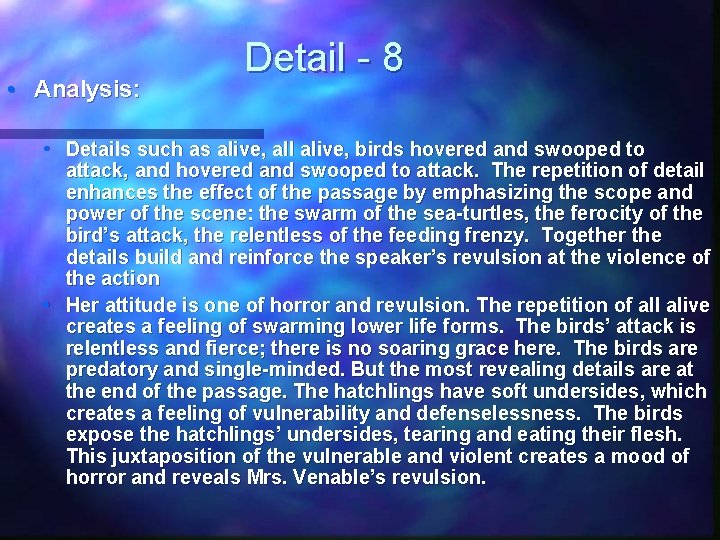 Detail - 8

• Analysis:

• Details such as alive, all alive, birds hovered and swooped to attack, and hovered and swooped to attack. The repetition of detail enhances the effect of the passage by emphasizing the scope and power of the scene: the swarm of the sea-turtles, the ferocity of the bird's attack, the relentless of the feeding frenzy. Together the details build and reinforce the speaker's revulsion at the violence of the action

• Her attitude is one of horror and revulsion. The repetition of all alive creates a feeling of swarming lower life forms. The birds' attack is relentless and fierce; there is no soaring grace here. The birds are predatory and single-minded. But the most revealing details are at the end of the passage. The hatchlings have soft undersides, which creates a feeling of vulnerability and defenselessness. The birds expose the hatchlings' undersides, tearing and eating their flesh. This juxtaposition of the vulnerable and violent creates a mood of horror and reveals Mrs. Venable's revulsion.